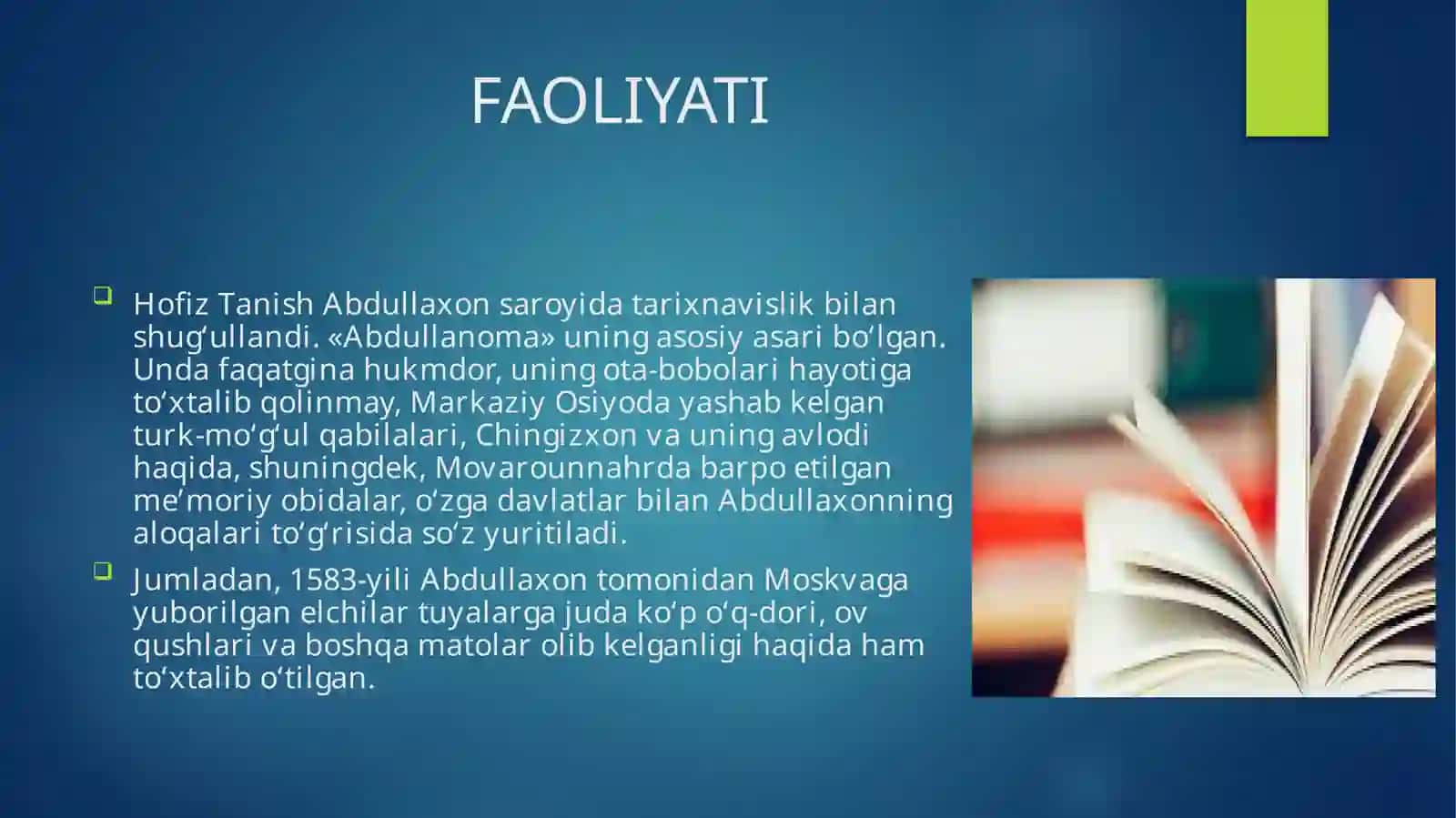 FAOLIYATI

Hofiz Tanish Abdullaxon saroyida tarixnavislik bilan shugʻullandi. «Abdullanoma» uning asosiy asari boʻlgan. Unda faqatgina hukmdor, uning ota-bobolari hayotiga toʻxtalib qolinmay, Markaziy Osiyoda yashab kelgan turk-moʻgʻul qabilalari, Chingizxon va uning avlodi haqida, shuningdek, Movarounnahrda barpo etilgan meʼmoriy obidalar, oʻzga davlatlar bilan Abdullaxonning aloqalari toʻgʻrisida soʻz yuritiladi.

Jumladan, 1583-yili Abdullaxon tomonidan Moskvaga yuborilgan elchilar tuyalarga juda koʻp oʻq-dori, ov qushlari va boshqa matolar olib kelganligi haqida ham toʻxtalib oʻtilgan.